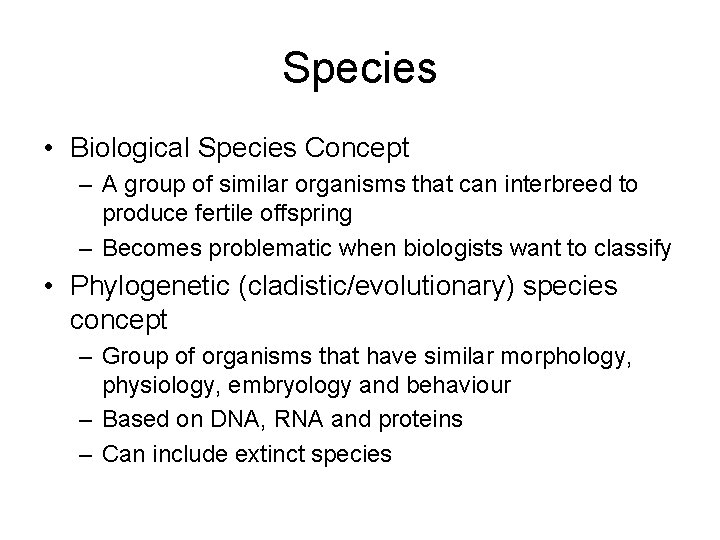 Species

• Biological Species Concept
– A group of similar organisms that can interbreed to produce fertile offspring
– Becomes problematic when biologists want to classify

• Phylogenetic (cladistic/evolutionary) species concept
– Group of organisms that have similar morphology, physiology, embryology and behaviour
– Based on DNA, RNA and proteins
– Can include extinct species